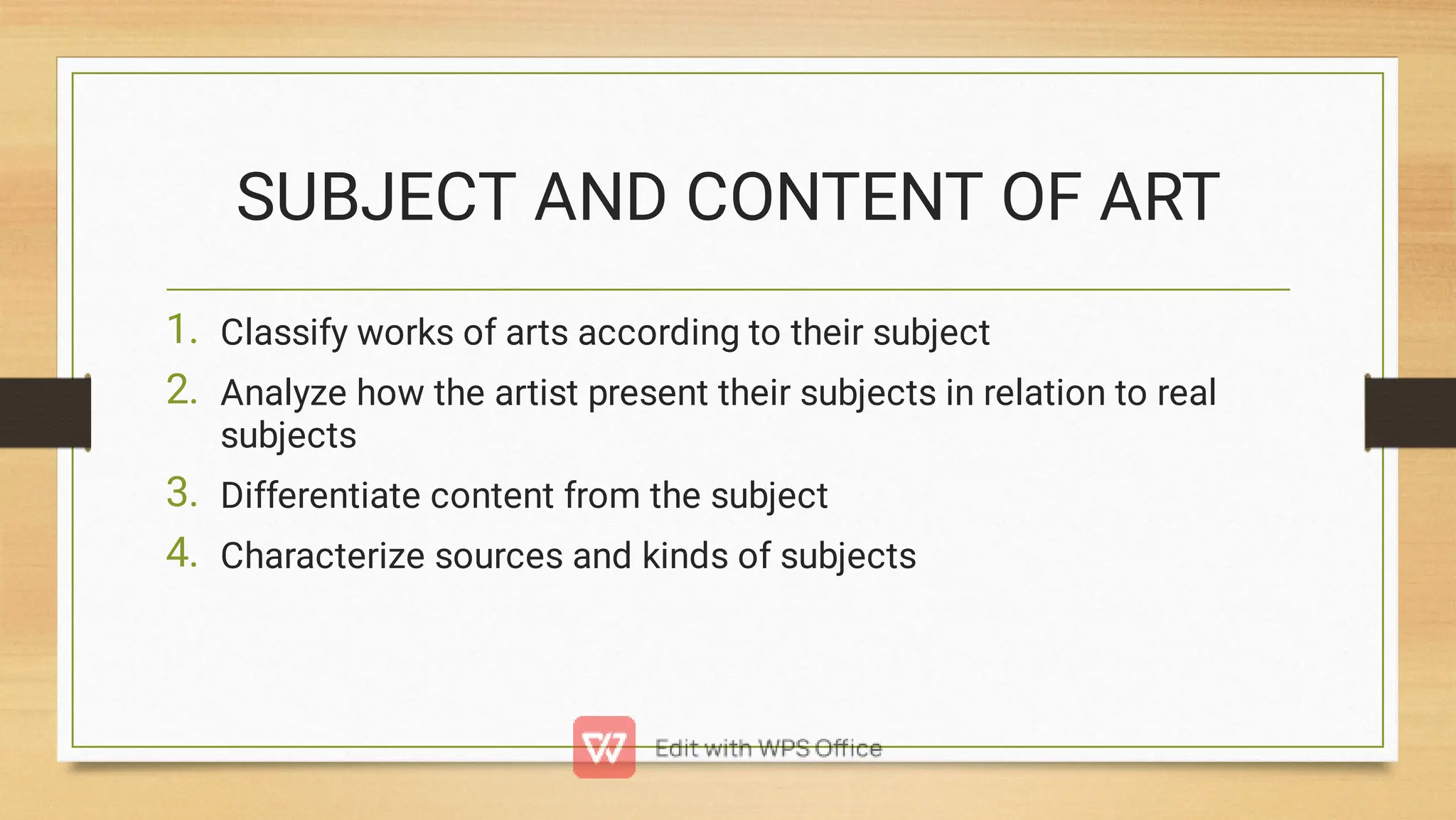 SUBJECT AND CONTENT OF ART

1. Classify works of arts according to their subject
2. Analyze how the artist present their subjects in relation to real subjects
3. Differentiate content from the subject
4. Characterize sources and kinds of subjects

Edit with WPS Office